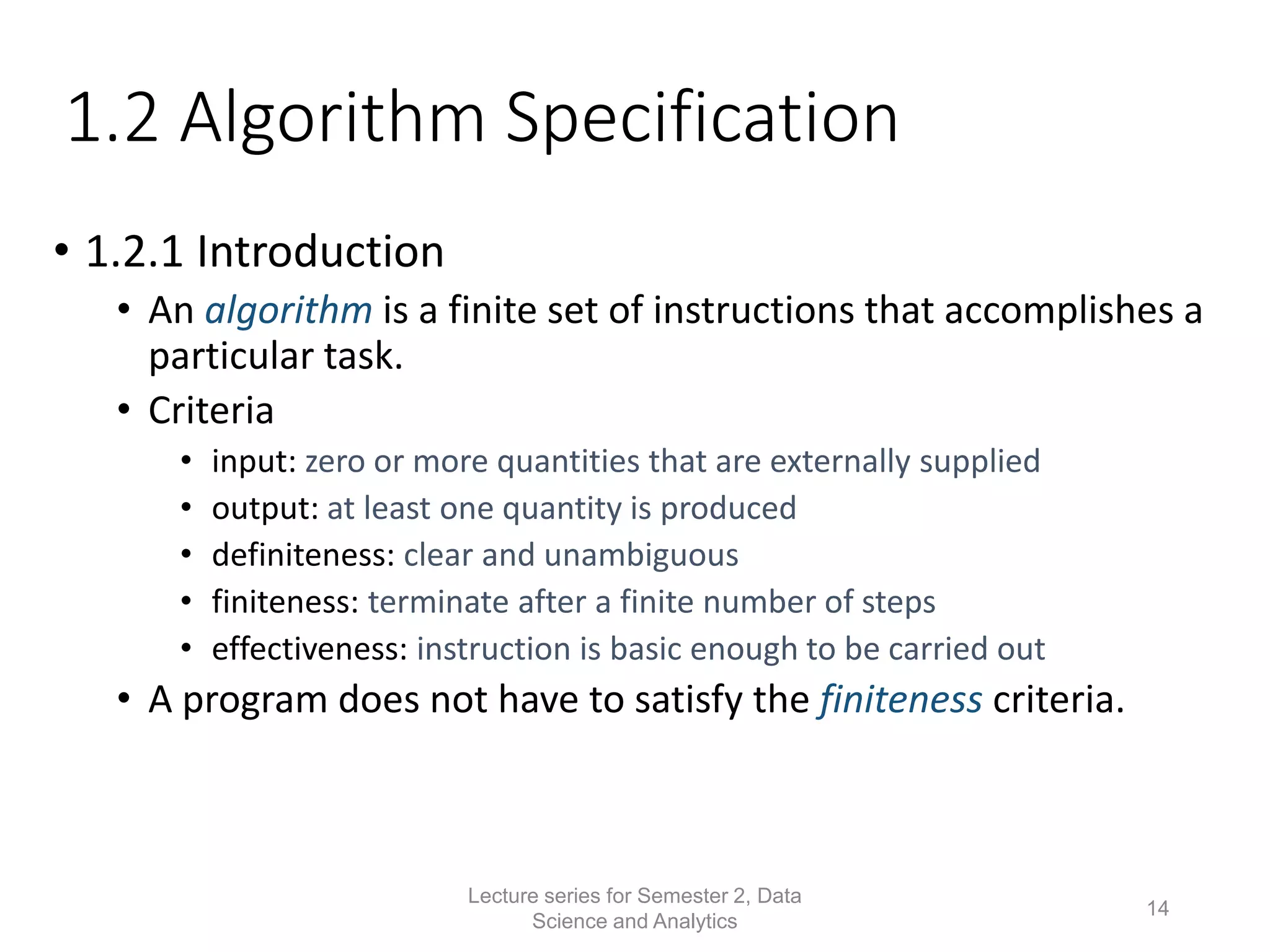 1.2 Algorithm Specification

• 1.2.1 Introduction
 • An algorithm is a finite set of instructions that accomplishes a particular task.
 • Criteria
  • input: zero or more quantities that are externally supplied
  • output: at least one quantity is produced
  • definiteness: clear and unambiguous
  • finiteness: terminate after a finite number of steps
  • effectiveness: instruction is basic enough to be carried out
 • A program does not have to satisfy the finiteness criteria.

Lecture series for Semester 2, Data Science and Analytics

14